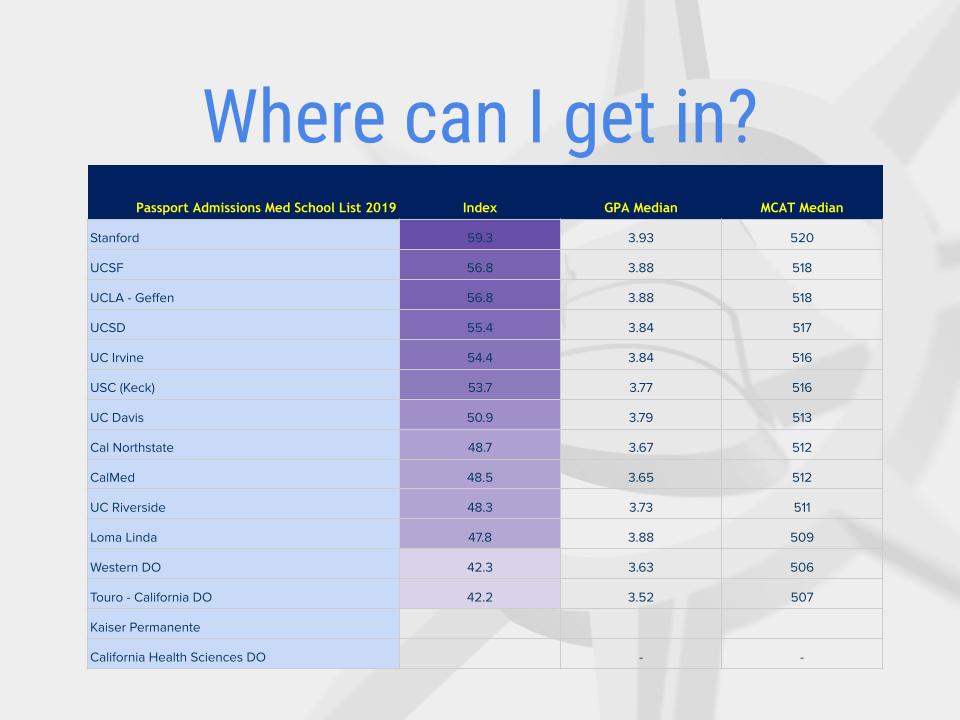 Where can I get in?

| Passport Admissions Med School List 2019 | Index | GPA Median | MCAT Median |
|---|---|---|---|
| Stanford | 59.3 | 3.93 | 520 |
| UCSF | 56.8 | 3.88 | 518 |
| UCLA - Geffen | 56.8 | 3.88 | 518 |
| UCSD | 55.4 | 3.84 | 517 |
| UC Irvine | 54.4 | 3.84 | 516 |
| USC (Keck) | 53.7 | 3.77 | 516 |
| UC Davis | 50.9 | 3.79 | 513 |
| Cal Northstate | 48.7 | 3.67 | 512 |
| CalMed | 48.5 | 3.65 | 512 |
| UC Riverside | 48.3 | 3.73 | 511 |
| Loma Linda | 47.8 | 3.88 | 509 |
| Western DO | 42.3 | 3.63 | 506 |
| Touro - California DO | 42.2 | 3.52 | 507 |
| Kaiser Permanente | | | |
| California Health Sciences DO | | - | - |